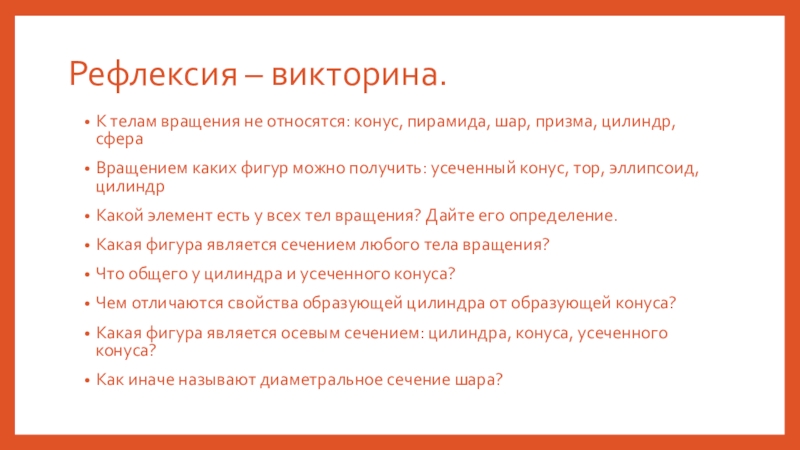 Рефлексия – викторина.

• К телам вращения не относятся: конус, пирамида, шар, призма, цилиндр, сфера

• Вращением каких фигур можно получить: усеченный конус, тор, эллипсоид, цилиндр

• Какой элемент есть у всех тел вращения? Дайте его определение.

• Какая фигура является сечением любого тела вращения?

• Что общего у цилиндра и усеченного конуса?

• Чем отличаются свойства образующей цилиндра от образующей конуса?

• Какая фигура является осевым сечением: цилиндра, конуса, усеченного конуса?

• Как иначе называют диаметральное сечение шара?